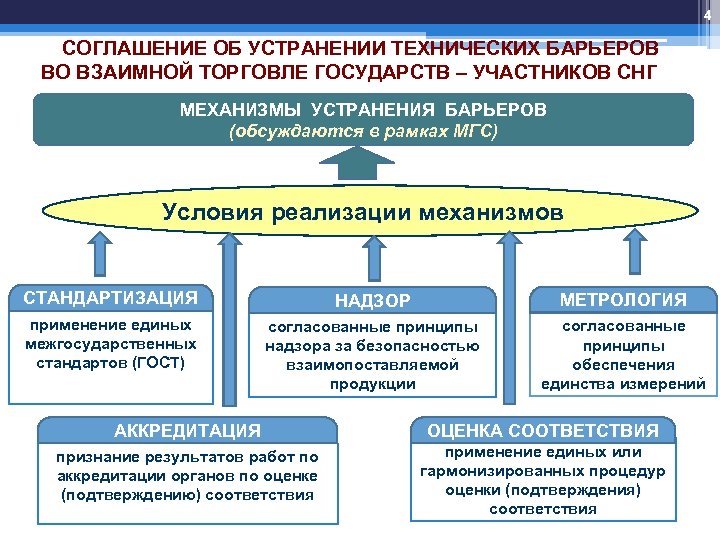 4

СОГЛАШЕНИЕ ОБ УСТРАНЕНИИ ТЕХНИЧЕСКИХ БАРЬЕРОВ ВО ВЗАИМНОЙ ТОРГОВЛЕ ГОСУДАРСТВ – УЧАСТНИКОВ СНГ

МЕХАНИЗМЫ УСТРАНЕНИЯ БАРЬЕРОВ
(обсуждаются в рамках МГС)

Условия реализации механизмов

СТАНДАРТИЗАЦИЯ
применение единых межгосударственных стандартов (ГОСТ)

НАДЗОР
согласованные принципы надзора за безопасностью взаимопоставляемой продукции

МЕТРОЛОГИЯ
согласованные принципы обеспечения единства измерений

АККРЕДИТАЦИЯ
признание результатов работ по аккредитации органов по оценке (подтверждению) соответствия

ОЦЕНКА СООТВЕТСТВИЯ
применение единых или гармонизированных процедур оценки (подтверждения) соответствия